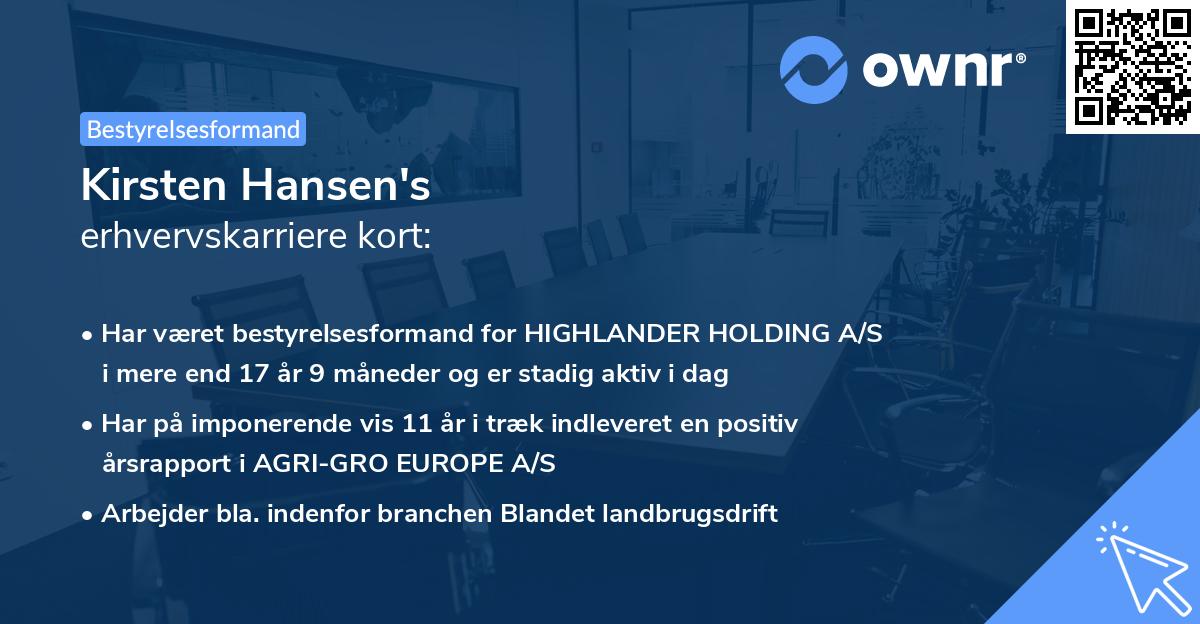 ownr®

Bestyrelsesformand

Kirsten Hansen's
erhvervskarriere kort:

• Har været bestyrelsesformand for HIGHLANDER HOLDING A/S i mere end 17 år 9 måneder og er stadig aktiv i dag

• Har på imponerende vis 11 år i træk indleveret en positiv årsrapport i AGRI-GRO EUROPE A/S

• Arbejder bla. indenfor branchen Blandet landbrugsdrift